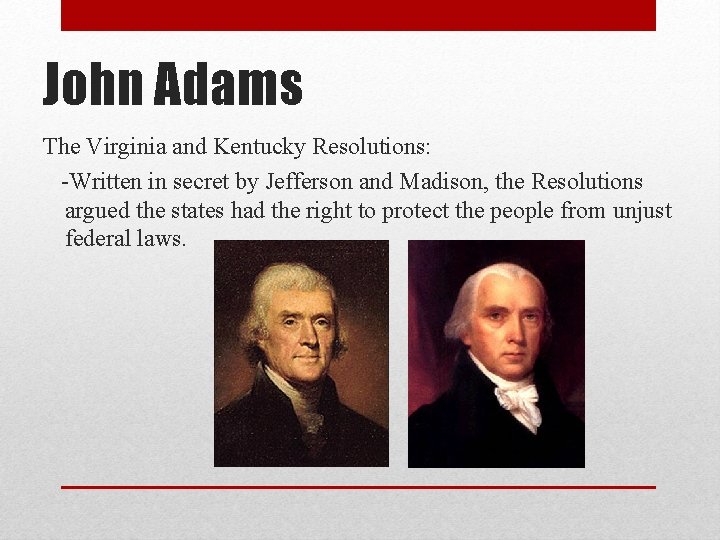 John Adams

The Virginia and Kentucky Resolutions:

-Written in secret by Jefferson and Madison, the Resolutions argued the states had the right to protect the people from unjust federal laws.